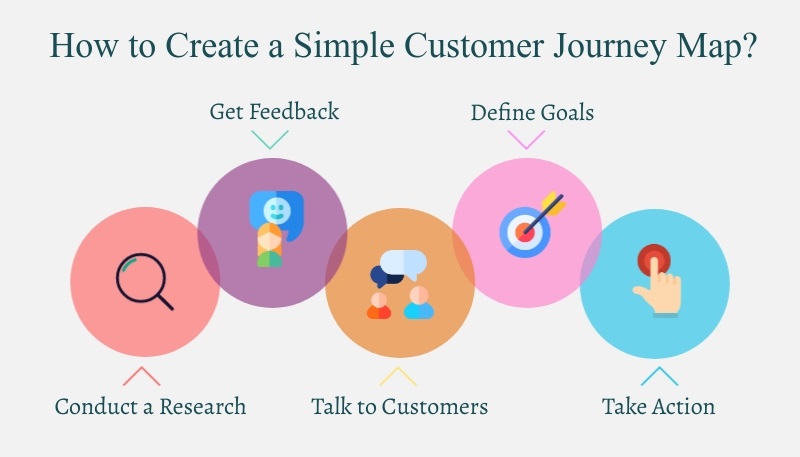 How to Create a Simple Customer Journey Map?

Get Feedback

Define Goals

Conduct a Research

Talk to Customers

Take Action